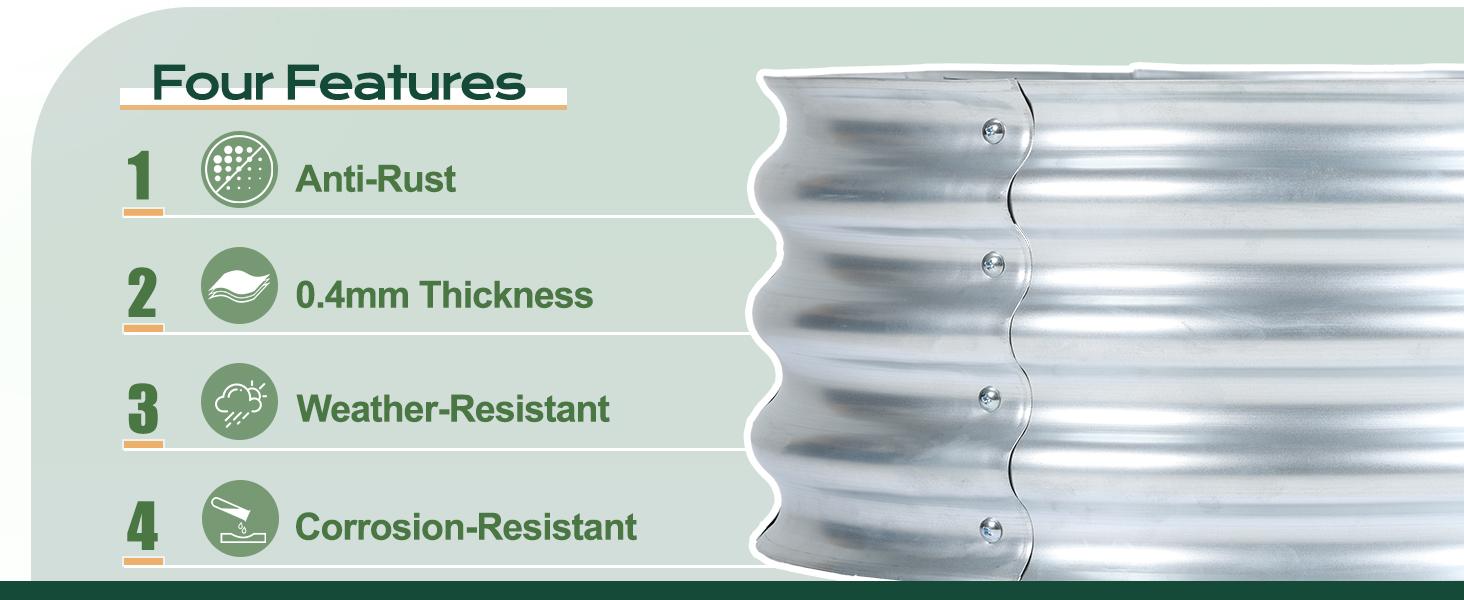 Four Features

1 Anti-Rust

2 0.4mm Thickness

3 Weather-Resistant

4 Corrosion-Resistant